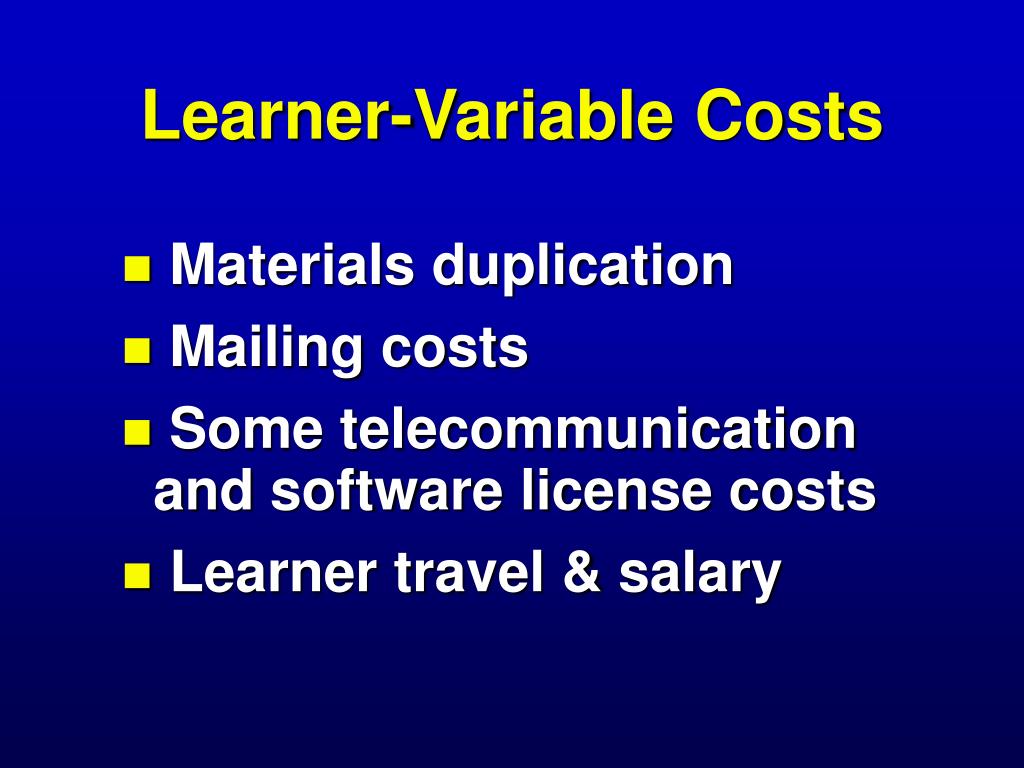 Learner-Variable Costs

- Materials duplication
- Mailing costs
- Some telecommunication and software license costs
- Learner travel & salary